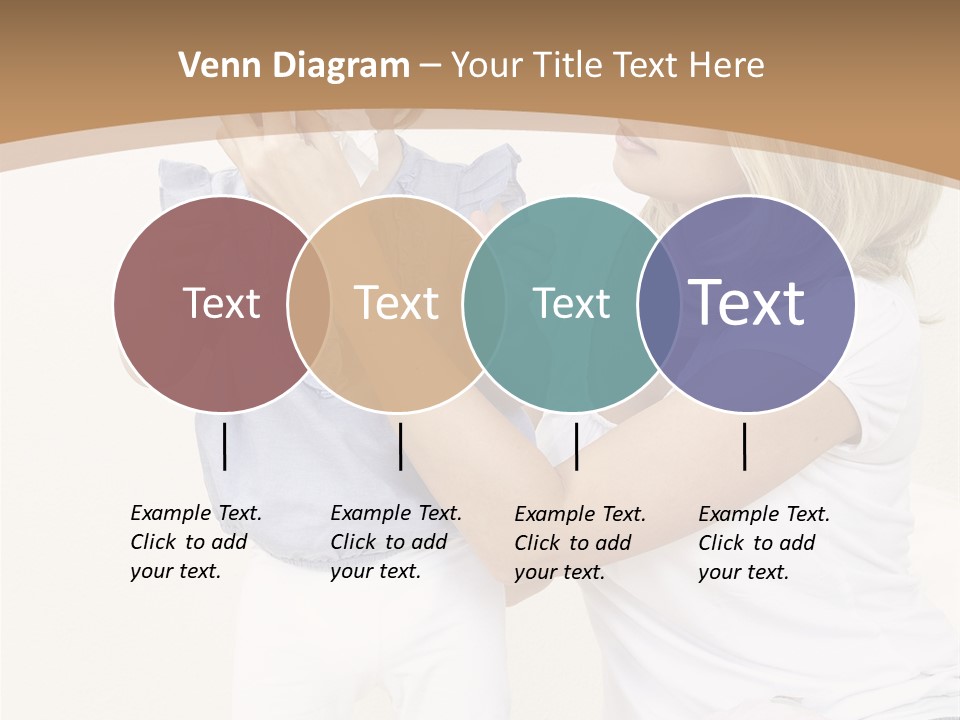 Venn Diagram – Your Title Text Here

Text

Text

Text

Text

Example Text. Click to add your text.

Example Text. Click to add your text.

Example Text. Click to add your text.

Example Text. Click to add your text.